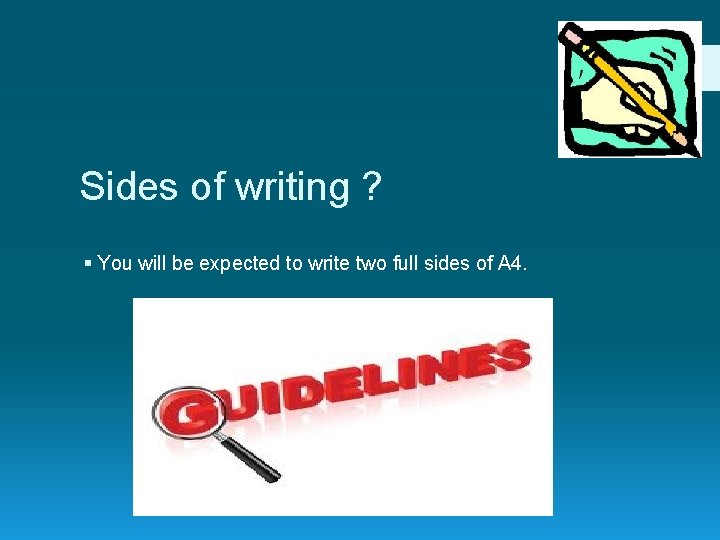 Sides of writing ?

▪ You will be expected to write two full sides of A4.

GUIDELINES